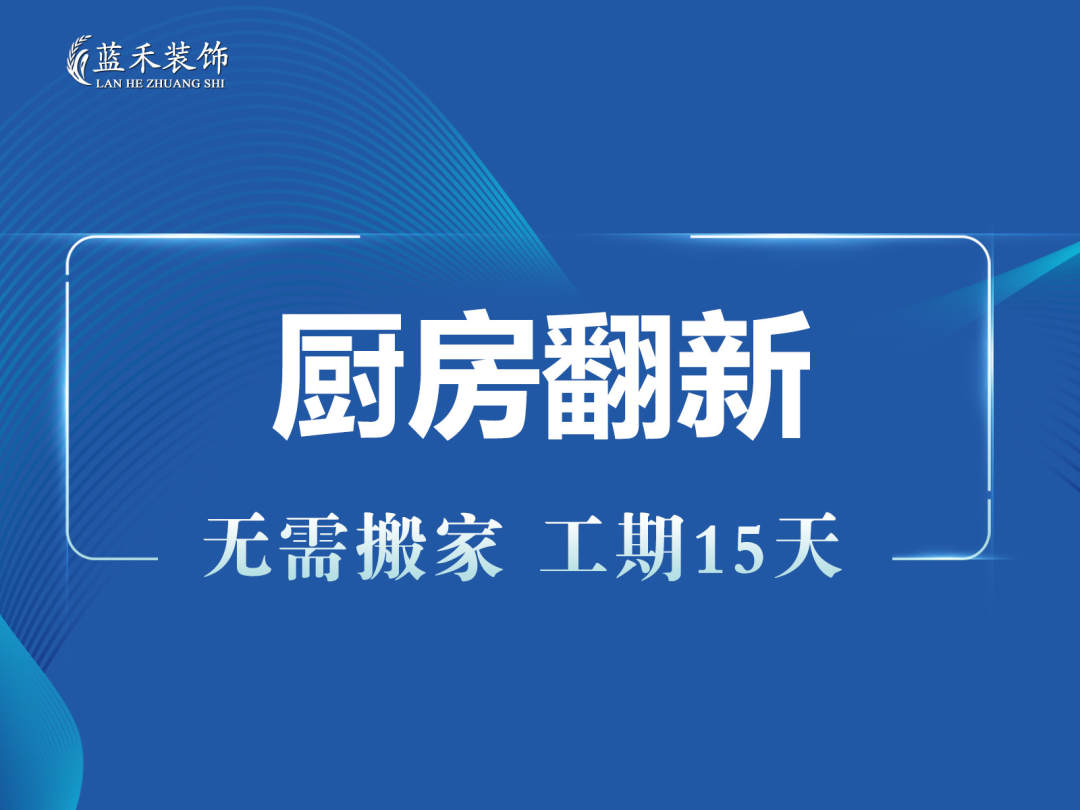 蓝禾装饰
LAN HE ZHUANG SHI

厨房翻新

无需搬家 工期15天